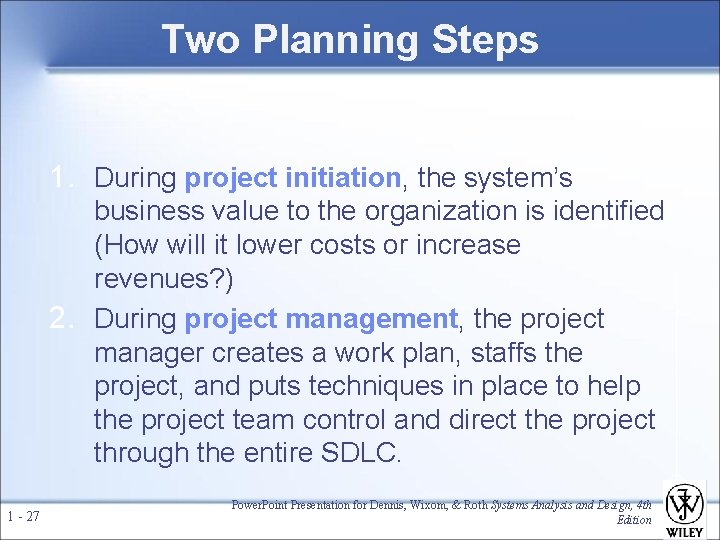 Two Planning Steps

1. During project initiation, the system's business value to the organization is identified (How will it lower costs or increase revenues?)
2. During project management, the project manager creates a work plan, staffs the project, and puts techniques in place to help the project team control and direct the project through the entire SDLC.

1 - 27

PowerPoint Presentation for Dennis, Wixom, & Roth Systems Analysis and Design, 4th Edition

WILEY